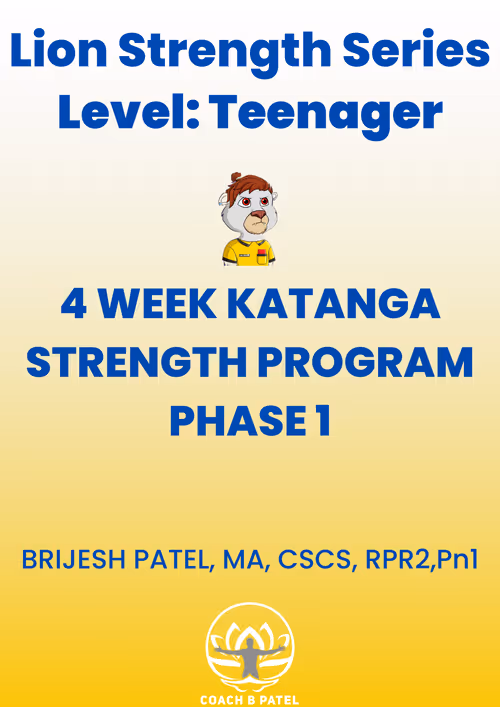 Lion Strength Series
Level: Teenager

4 WEEK KATANGA STRENGTH PROGRAM PHASE 1

BRIJESH PATEL, MA, CSCS, RPR2,Pn1

COACH B PATEL